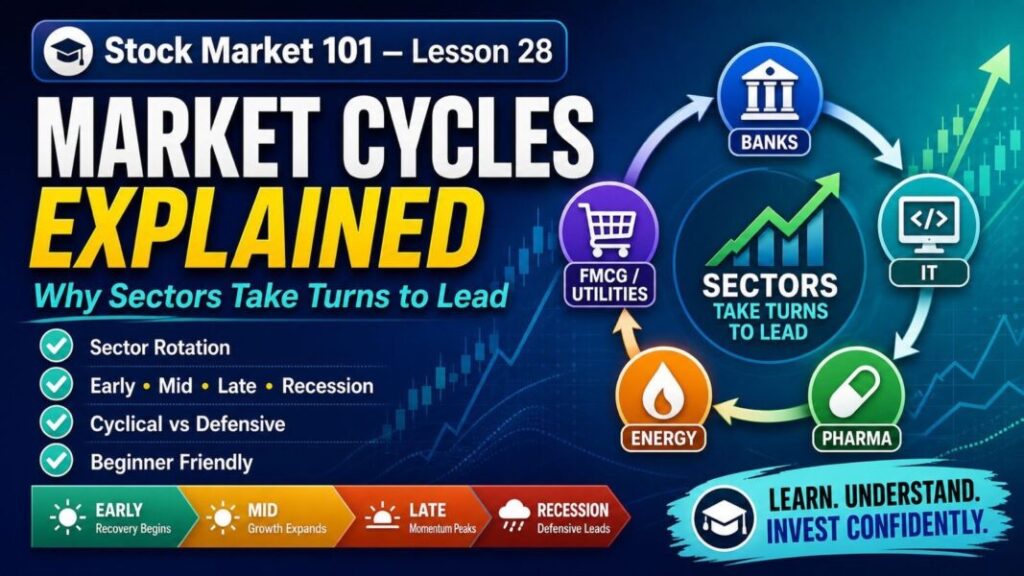 Stock Market 101 – Lesson 28

MARKET CYCLES EXPLAINED

Why Sectors Take Turns to Lead

Sector Rotation
Early • Mid • Late • Recession
Cyclical vs Defensive
Beginner Friendly

EARLY Recovery Begins
MID Growth Expands
LATE Momentum Peaks
RECESSION Defensive Leads

BANKS
IT
PHARMA
ENERGY
FMCG / UTILITIES

SECTORS TAKE TURNS TO LEAD

LEARN. UNDERSTAND. INVEST CONFIDENTLY.